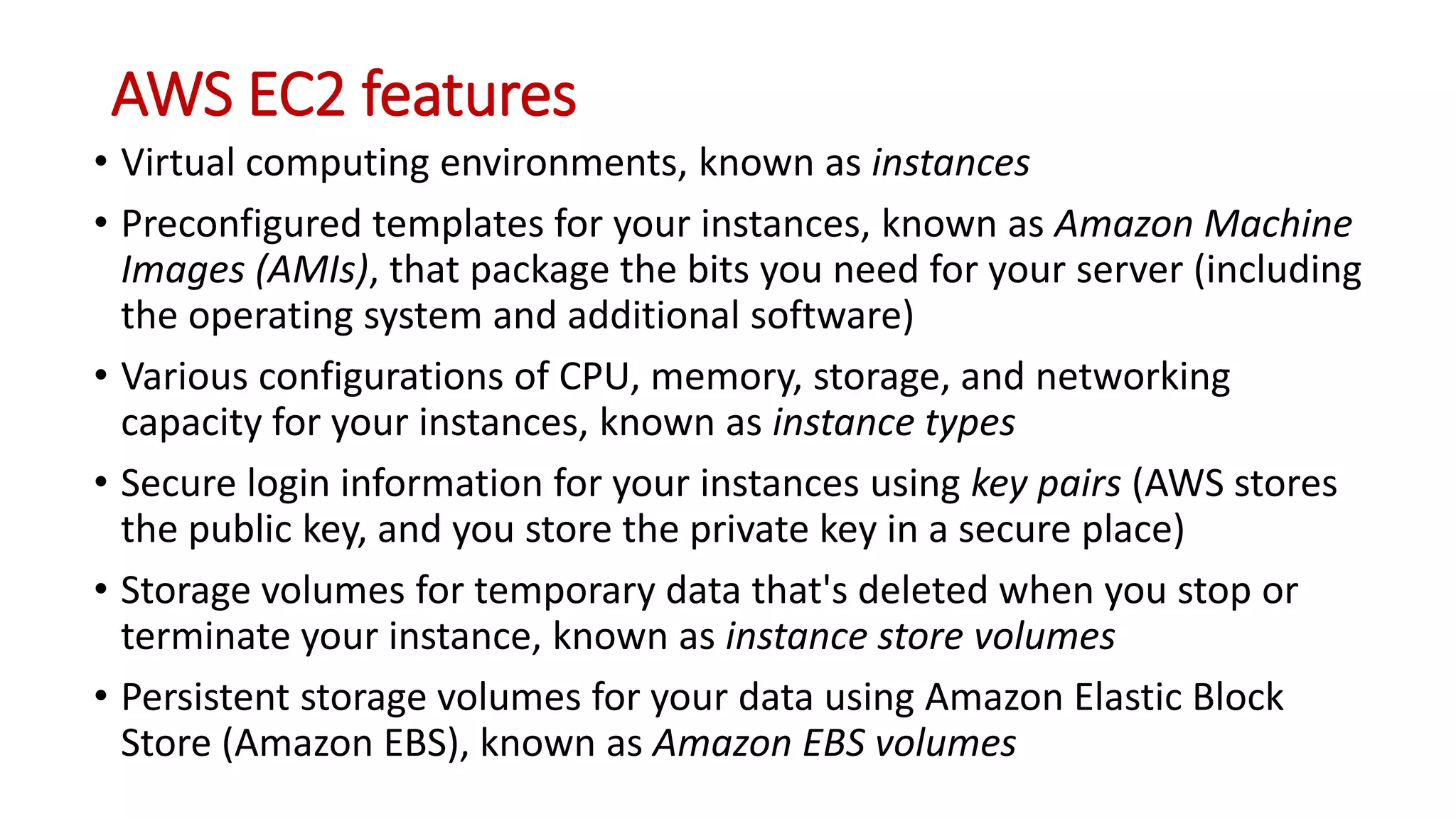 AWS EC2 features

• Virtual computing environments, known as instances

• Preconfigured templates for your instances, known as Amazon Machine Images (AMIs), that package the bits you need for your server (including the operating system and additional software)

• Various configurations of CPU, memory, storage, and networking capacity for your instances, known as instance types

• Secure login information for your instances using key pairs (AWS stores the public key, and you store the private key in a secure place)

• Storage volumes for temporary data that's deleted when you stop or terminate your instance, known as instance store volumes

• Persistent storage volumes for your data using Amazon Elastic Block Store (Amazon EBS), known as Amazon EBS volumes